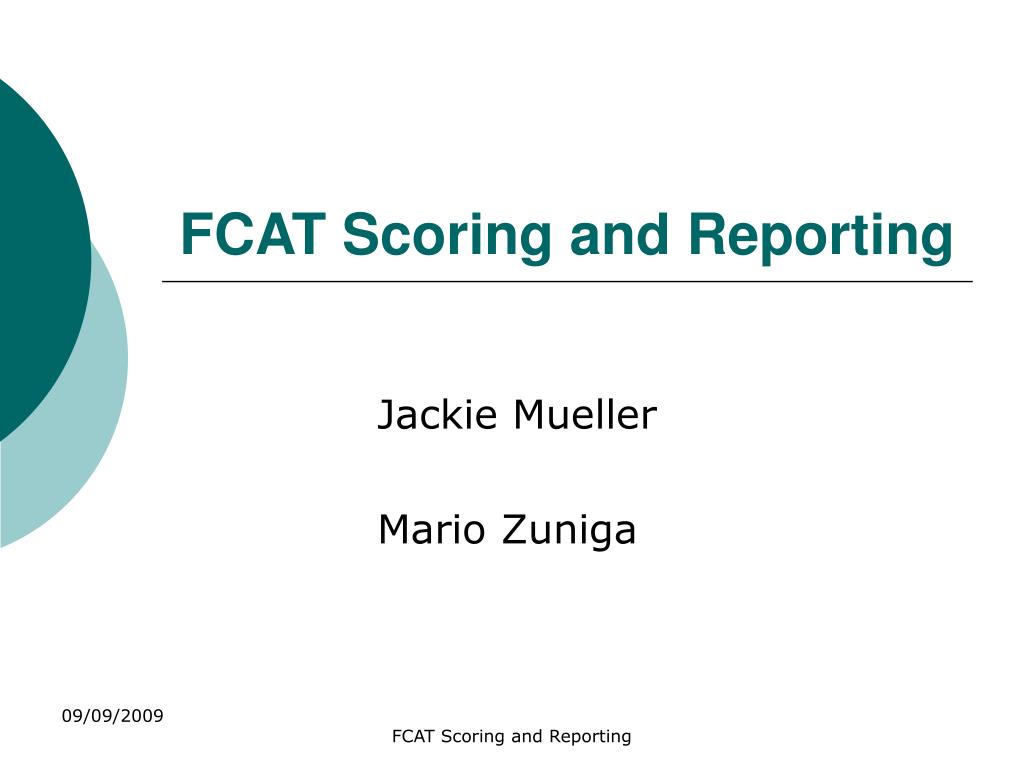 FCAT Scoring and Reporting

Jackie Mueller

Mario Zuniga

09/09/2009

FCAT Scoring and Reporting